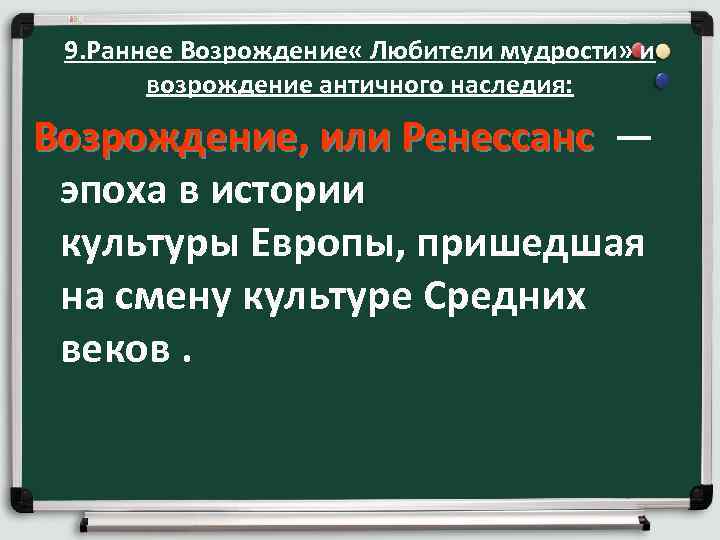 9.Раннее Возрождение« Любители мудрости» и возрождение античного наследия:

Возрождение, или Ренессанс — эпоха в истории культуры Европы, пришедшая на смену культуре Средних веков .